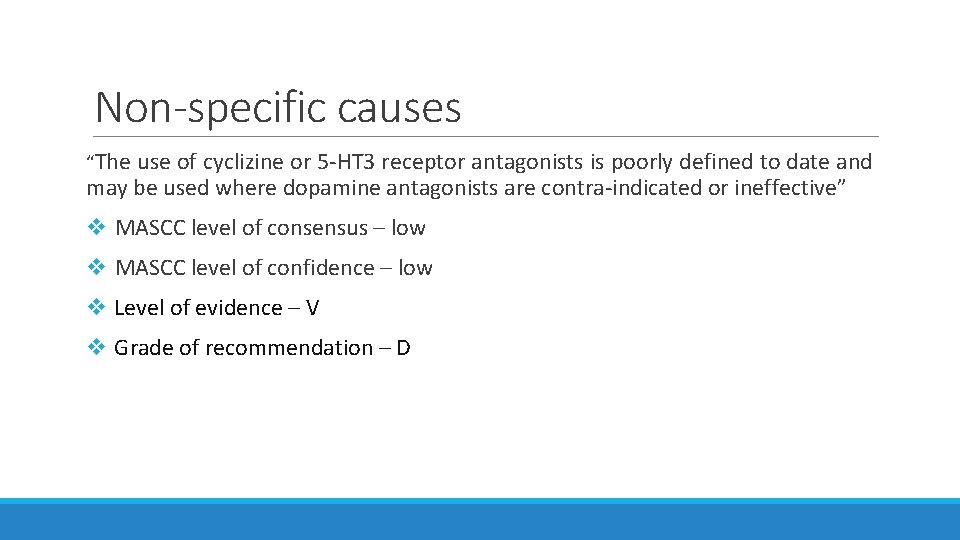 Non-specific causes

“The use of cyclizine or 5-HT3 receptor antagonists is poorly defined to date and may be used where dopamine antagonists are contra-indicated or ineffective”

❖ MASCC level of consensus – low

❖ MASCC level of confidence – low

❖ Level of evidence – V

❖ Grade of recommendation – D